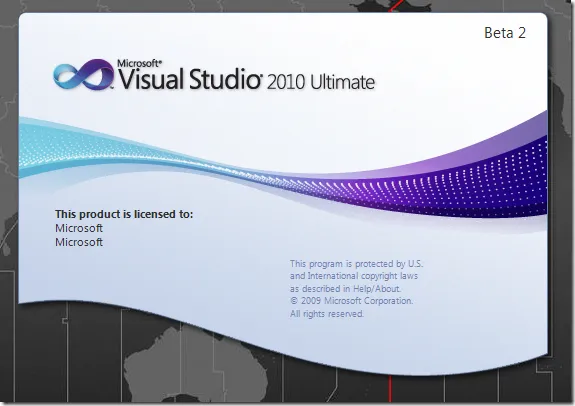 Beta 2

Microsoft® Visual Studio® 2010 Ultimate

This product is licensed to:
Microsoft
Microsoft

This program is protected by U.S. and International copyright laws as described in Help/About.
© 2009 Microsoft Corporation.
All rights reserved.